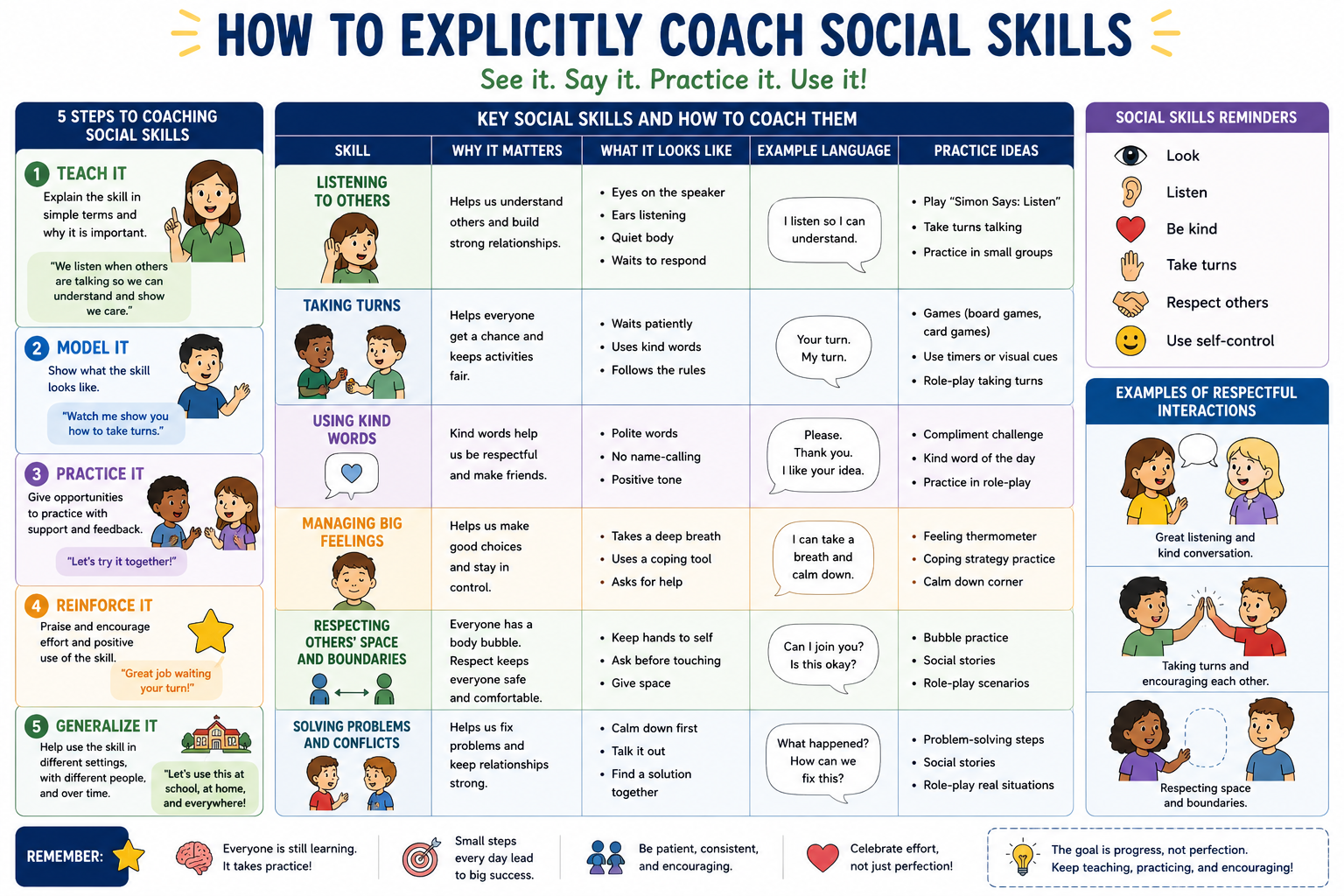 HOW TO EXPLICITLY COACH SOCIAL SKILLS
See it. Say it. Practice it. Use it!

5 STEPS TO COACHING SOCIAL SKILLS

1 TEACH IT
Explain the skill in simple terms and why it is important.
"We listen when others are talking so we can understand and show we care."

2 MODEL IT
Show what the skill looks like.
"Watch me show you how to take turns."

3 PRACTICE IT
Give opportunities to practice with support and feedback.
"Let's try it together!"

4 REINFORCE IT
Praise and encourage effort and positive use of the skill.
"Great job waiting your turn!"

5 GENERALIZE IT
Help use the skill in different settings, with different people, and over time.
"Let's use this at school, at home, and everywhere!"

KEY SOCIAL SKILLS AND HOW TO COACH THEM

| SKILL | WHY IT MATTERS | WHAT IT LOOKS LIKE | EXAMPLE LANGUAGE | PRACTICE IDEAS |
|---|---|---|---|---|
| LISTENING TO OTHERS | Helps us understand others and build strong relationships. | • Eyes on the speaker • Ears listening • Quiet body • Waits to respond | I listen so I can understand. | • Play "Simon Says: Listen" • Take turns talking • Practice in small groups |
| TAKING TURNS | Helps everyone get a chance and keeps activities fair. | • Waits patiently • Uses kind words • Follows the rules | Your turn. My turn. | • Games (board games, card games) • Use timers or visual cues • Role-play taking turns |
| USING KIND WORDS | Kind words help us be respectful and make friends. | • Polite words • No name-calling • Positive tone | Please. Thank you. I like your idea. | • Compliment challenge • Kind word of the day • Practice in role-play |
| MANAGING BIG FEELINGS | Helps us make good choices and stay in control. | • Takes a deep breath • Uses a coping tool • Asks for help | I can take a breath and calm down. | • Feeling thermometer • Coping strategy practice • Calm down corner |
| RESPECTING OTHERS' SPACE AND BOUNDARIES | Everyone has a body bubble. Respect keeps everyone safe and comfortable. | • Keep hands to self • Ask before touching • Give space | Can I join you? Is this okay? | • Bubble practice • Social stories • Role-play scenarios |
| SOLVING PROBLEMS AND CONFLICTS | Helps us fix problems and keep relationships strong. | • Calm down first • Talk it out • Find a solution together | What happened? How can we fix this? | • Problem-solving steps • Social stories • Role-play real situations |

SOCIAL SKILLS REMINDERS
Look
Listen
Be kind
Take turns
Respect others
Use self-control

EXAMPLES OF RESPECTFUL INTERACTIONS
Great listening and kind conversation.
Taking turns and encouraging each other.
Respecting space and boundaries.

REMEMBER:
Everyone is still learning. It takes practice!
Small steps every day lead to big success.
Be patient, consistent, and encouraging.
Celebrate effort, not just perfection!
The goal is progress, not perfection. Keep teaching, practicing, and encouraging!